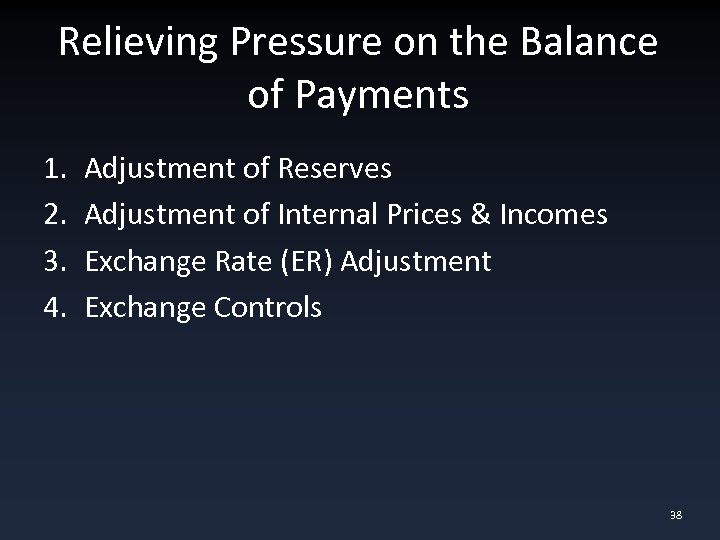 Relieving Pressure on the Balance of Payments

1. Adjustment of Reserves
2. Adjustment of Internal Prices & Incomes
3. Exchange Rate (ER) Adjustment
4. Exchange Controls

38